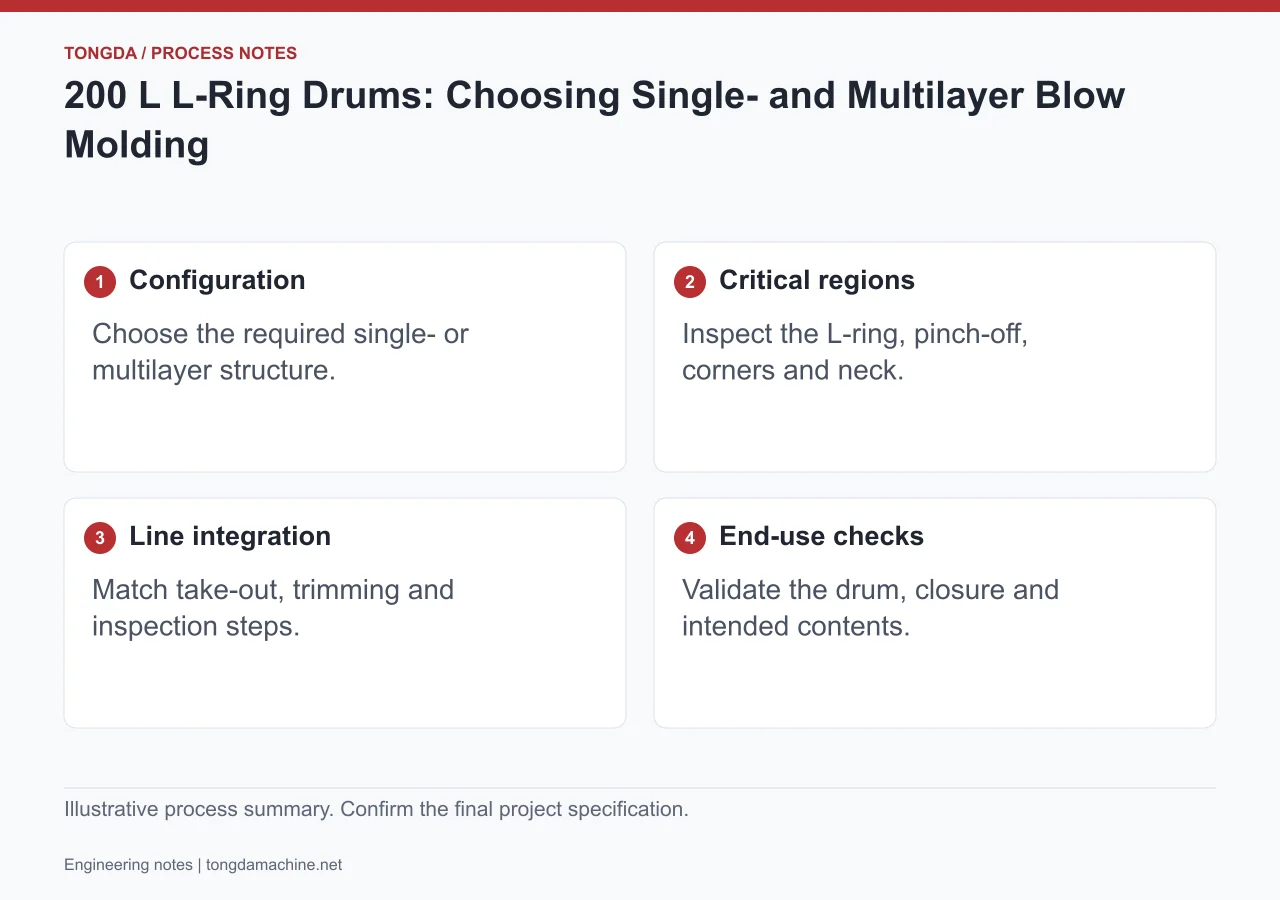 TONGDA / PROCESS NOTES

200 L L-Ring Drums: Choosing Single- and Multilayer Blow Molding

1 Configuration

Choose the required single- or multilayer structure.

2 Critical regions

Inspect the L-ring, pinch-off, corners and neck.

3 Line integration

Match take-out, trimming and inspection steps.

4 End-use checks

Validate the drum, closure and intended contents.

Illustrative process summary. Confirm the final project specification.

Engineering notes | tongdamachine.net